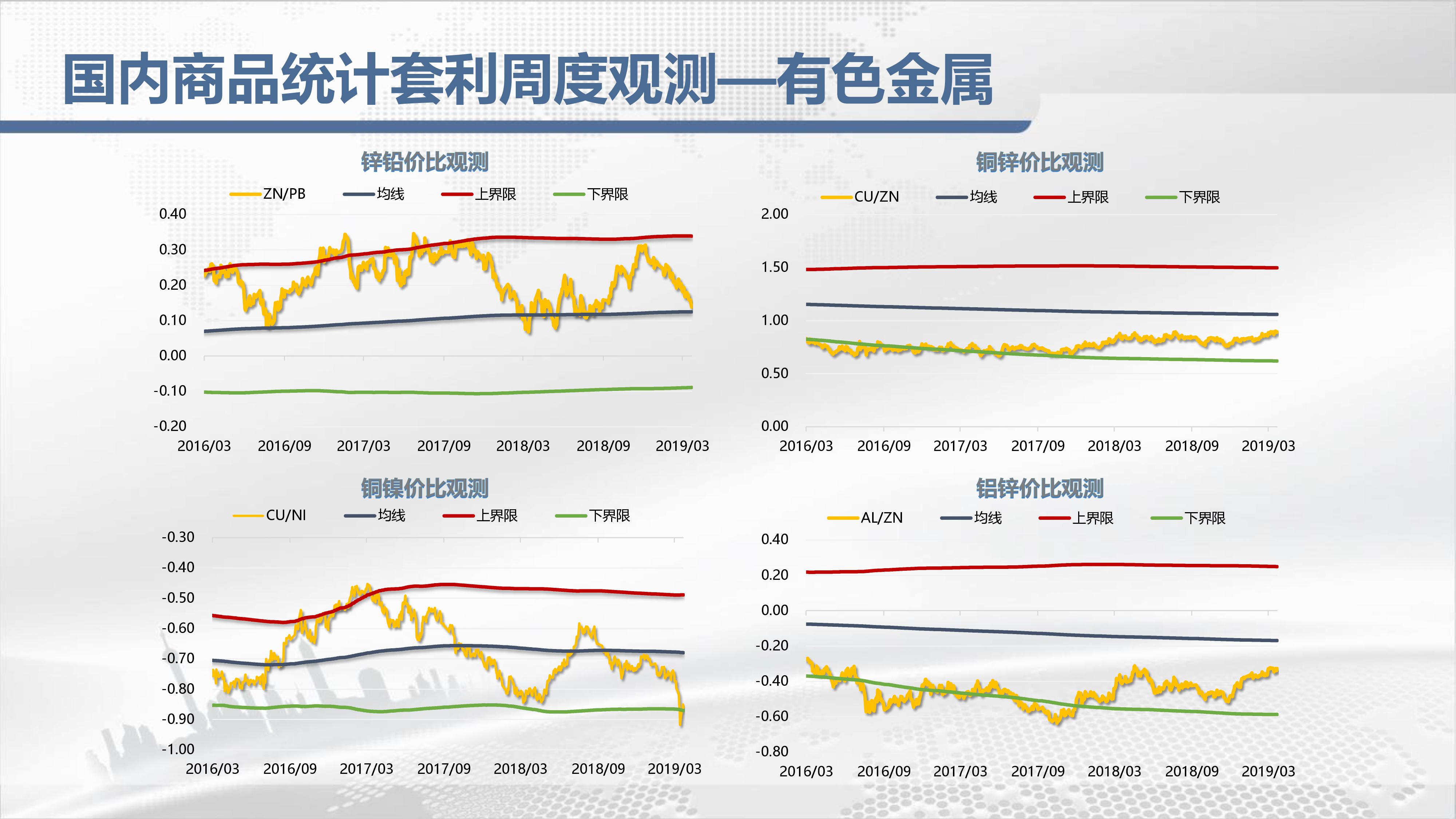 国内商品统计套利周度观测—有色金属

锌铅价比观测

ZN/PB 均线 上界限 下界限

0.40
0.30
0.20
0.10
0.00
-0.10
-0.20

2016/03 2016/09 2017/03 2017/09 2018/03 2018/09 2019/03

铜锌价比观测

CU/ZN 均线 上界限 下界限

2.00
1.50
1.00
0.50
0.00

2016/03 2016/09 2017/03 2017/09 2018/03 2018/09 2019/03

铜镍价比观测

CU/NI 均线 上界限 下界限

-0.30
-0.40
-0.50
-0.60
-0.70
-0.80
-0.90
-1.00

2016/03 2016/09 2017/03 2017/09 2018/03 2018/09 2019/03

铝锌价比观测

AL/ZN 均线 上界限 下界限

0.40
0.20
0.00
-0.20
-0.40
-0.60
-0.80

2016/03 2016/09 2017/03 2017/09 2018/03 2018/09 2019/03